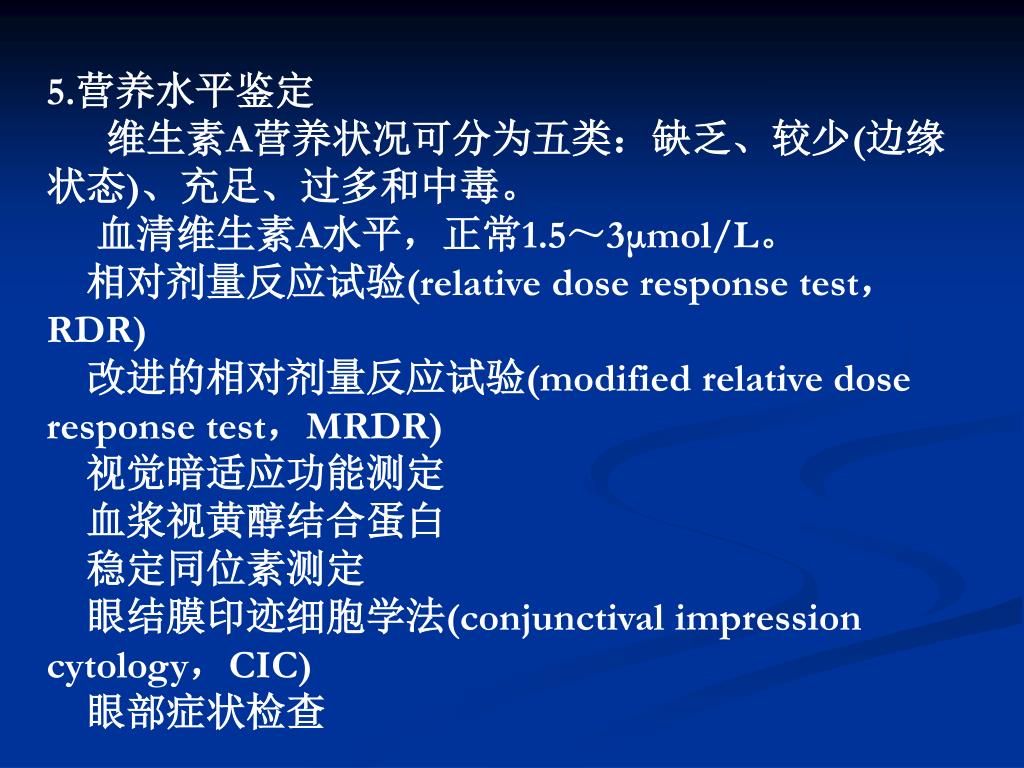 5.营养水平鉴定

维生素A营养状况可分为五类：缺乏、较少(边缘状态)、充足、过多和中毒。

血清维生素A水平，正常1.5～3μmol/L。

相对剂量反应试验(relative dose response test，RDR)

改进的相对剂量反应试验(modified relative dose response test，MRDR)

视觉暗适应功能测定

血浆视黄醇结合蛋白

稳定同位素测定

眼结膜印迹细胞学法(conjunctival impression cytology，CIC)

眼部症状检查